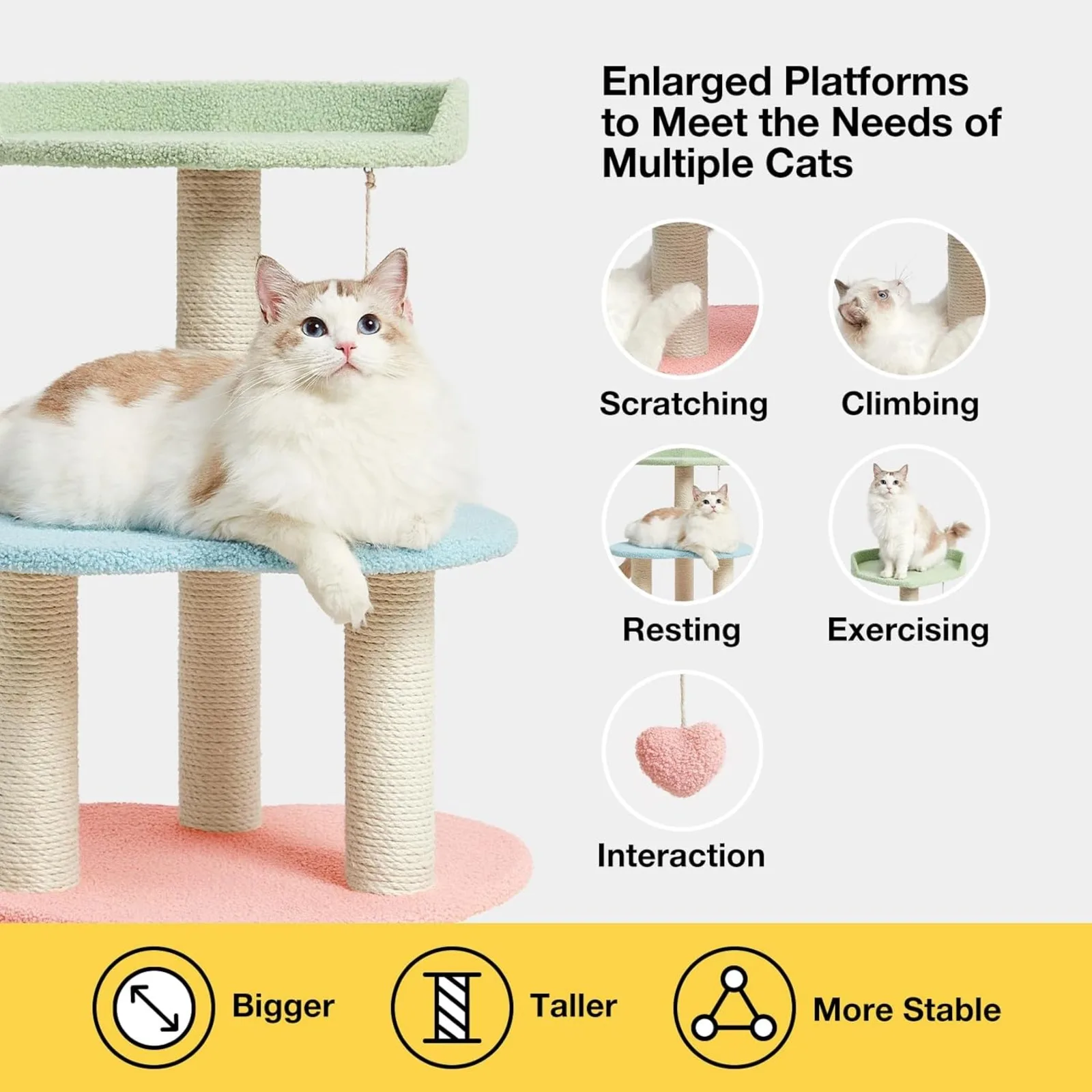 Enlarged Platforms to Meet the Needs of Multiple Cats

Scratching

Climbing

Resting

Exercising

Interaction

Bigger

Taller

More Stable